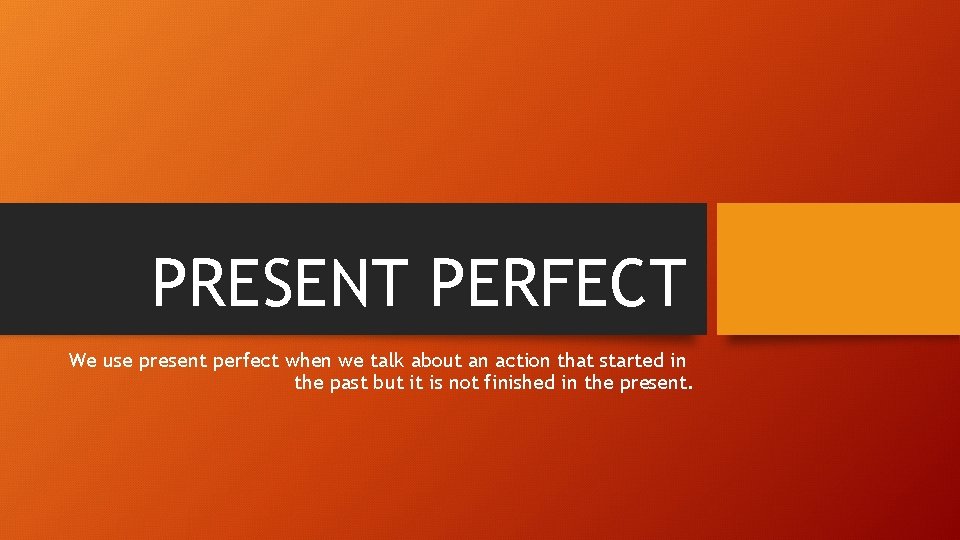 PRESENT PERFECT

We use present perfect when we talk about an action that started in the past but it is not finished in the present.